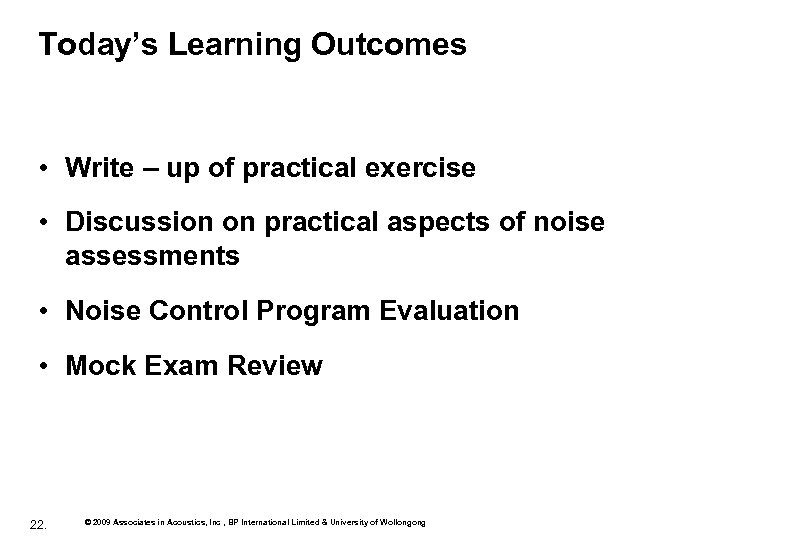 Today's Learning Outcomes

• Write – up of practical exercise

• Discussion on practical aspects of noise assessments

• Noise Control Program Evaluation

• Mock Exam Review

22.

© 2009 Associates in Acoustics, Inc , BP International Limited & University of Wollongong